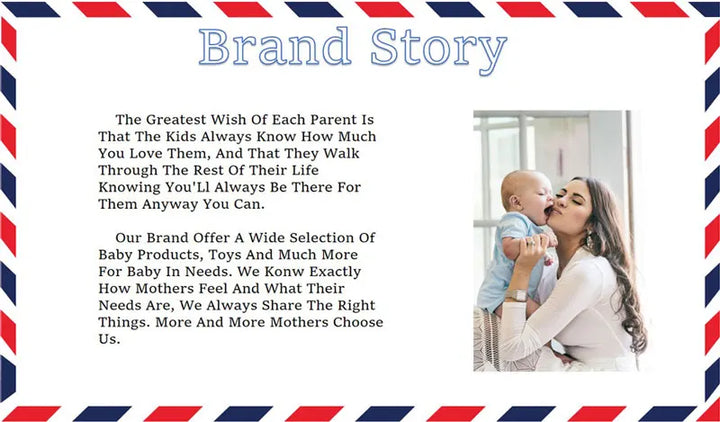 Brand Story

The Greatest Wish Of Each Parent Is That The Kids Always Know How Much You Love Them, And That They Walk Through The Rest Of Their Life Knowing You'Ll Always Be There For Them Anyway You Can.

Our Brand Offer A Wide Selection Of Baby Products, Toys And Much More For Baby In Needs. We Konw Exactly How Mothers Feel And What Their Needs Are, We Always Share The Right Things. More And More Mothers Choose Us.